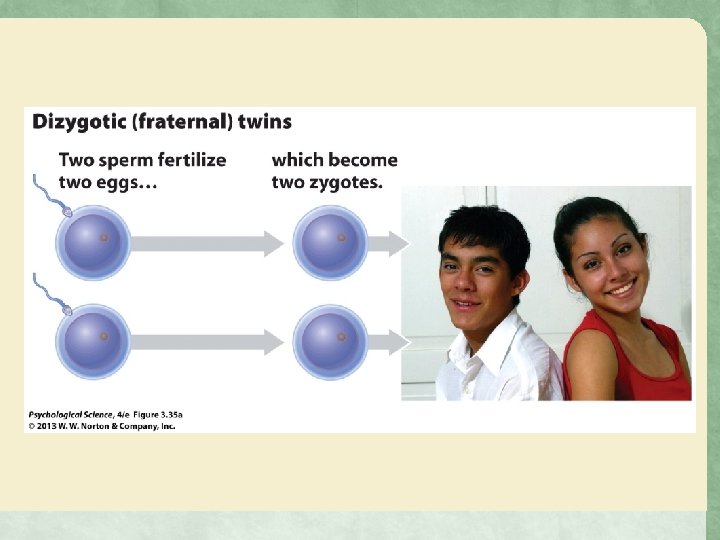 Dizygotic (fraternal) twins

Two sperm fertilize two eggs…

which become two zygotes.

Psychological Science, 4/e Figure 3.35a
© 2013 W. W. Norton & Company, Inc.